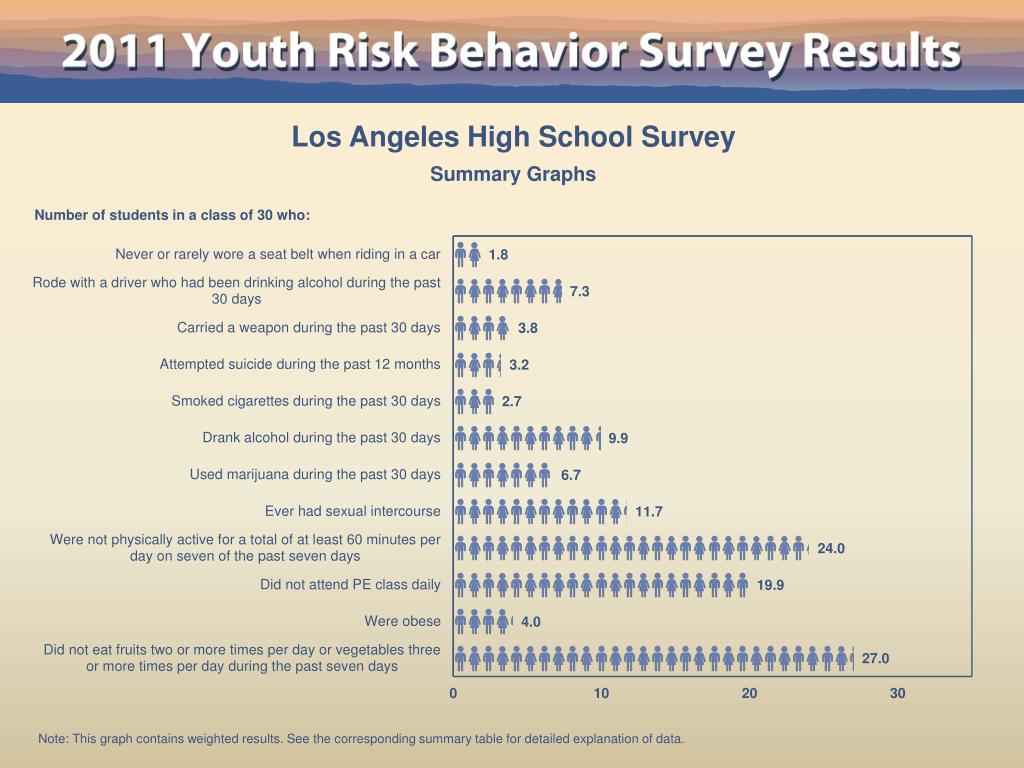 2011 Youth Risk Behavior Survey Results

Los Angeles High School Survey

Summary Graphs

Number of students in a class of 30 who:

Never or rarely wore a seat belt when riding in a car 1.8

Rode with a driver who had been drinking alcohol during the past 30 days 7.3

Carried a weapon during the past 30 days 3.8

Attempted suicide during the past 12 months 3.2

Smoked cigarettes during the past 30 days 2.7

Drank alcohol during the past 30 days 9.9

Used marijuana during the past 30 days 6.7

Ever had sexual intercourse 11.7

Were not physically active for a total of at least 60 minutes per day on seven of the past seven days 24.0

Did not attend PE class daily 19.9

Were obese 4.0

Did not eat fruits two or more times per day or vegetables three or more times per day during the past seven days 27.0

0 10 20 30

Note: This graph contains weighted results. See the corresponding summary table for detailed explanation of data.